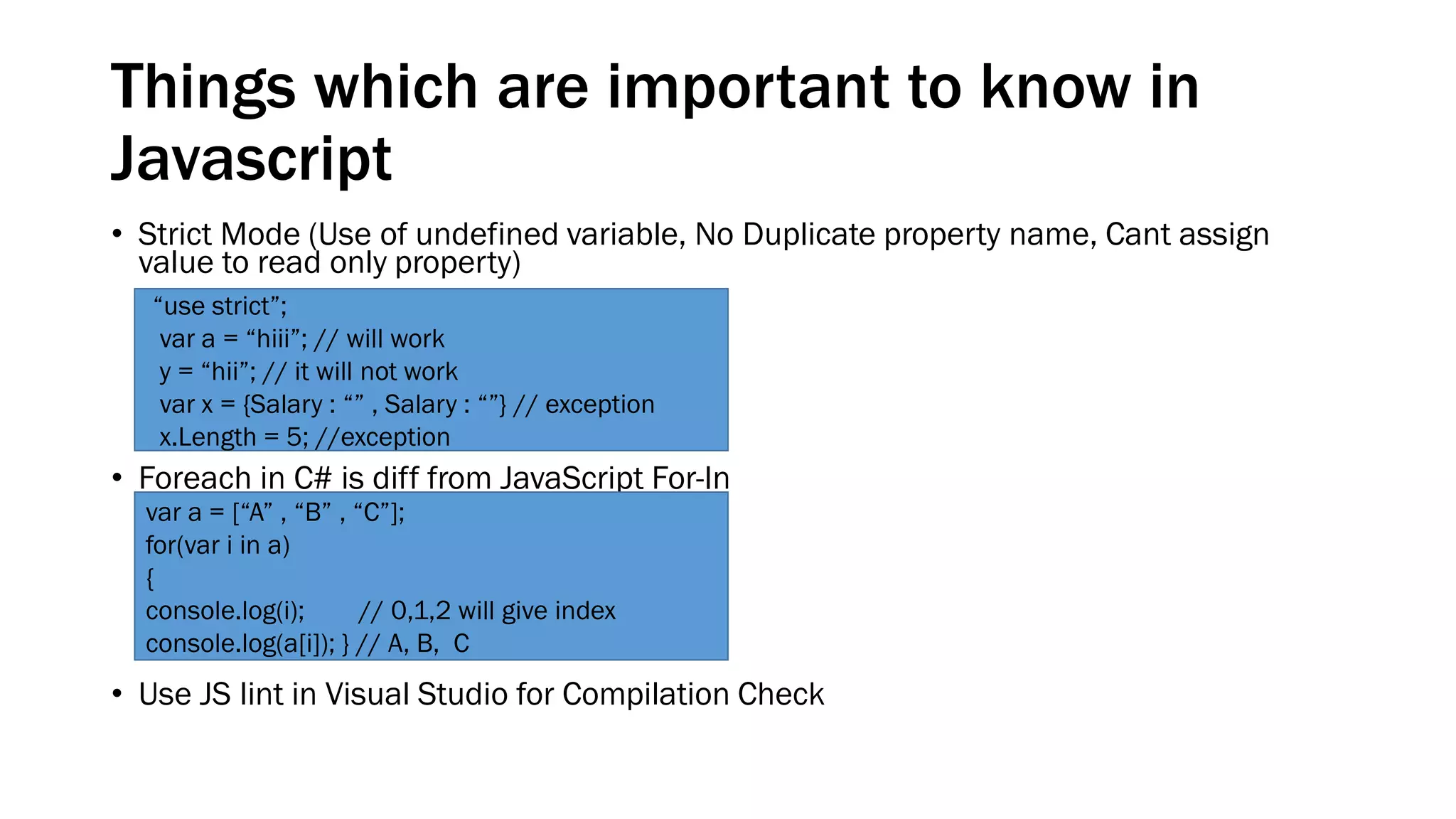 Things which are important to know in Javascript

• Strict Mode (Use of undefined variable, No Duplicate property name, Cant assign value to read only property)

“use strict”;
var a = “hiii”; // will work
y = “hii”; // it will not work
var x = {Salary : “” , Salary : “”} // exception
x.Length = 5; //exception

• Foreach in C# is diff from JavaScript For-In

var a = [“A” , “B” , “C”];
for(var i in a)
{
console.log(i); // 0,1,2 will give index
console.log(a[i]); } // A, B, C

• Use JS lint in Visual Studio for Compilation Check